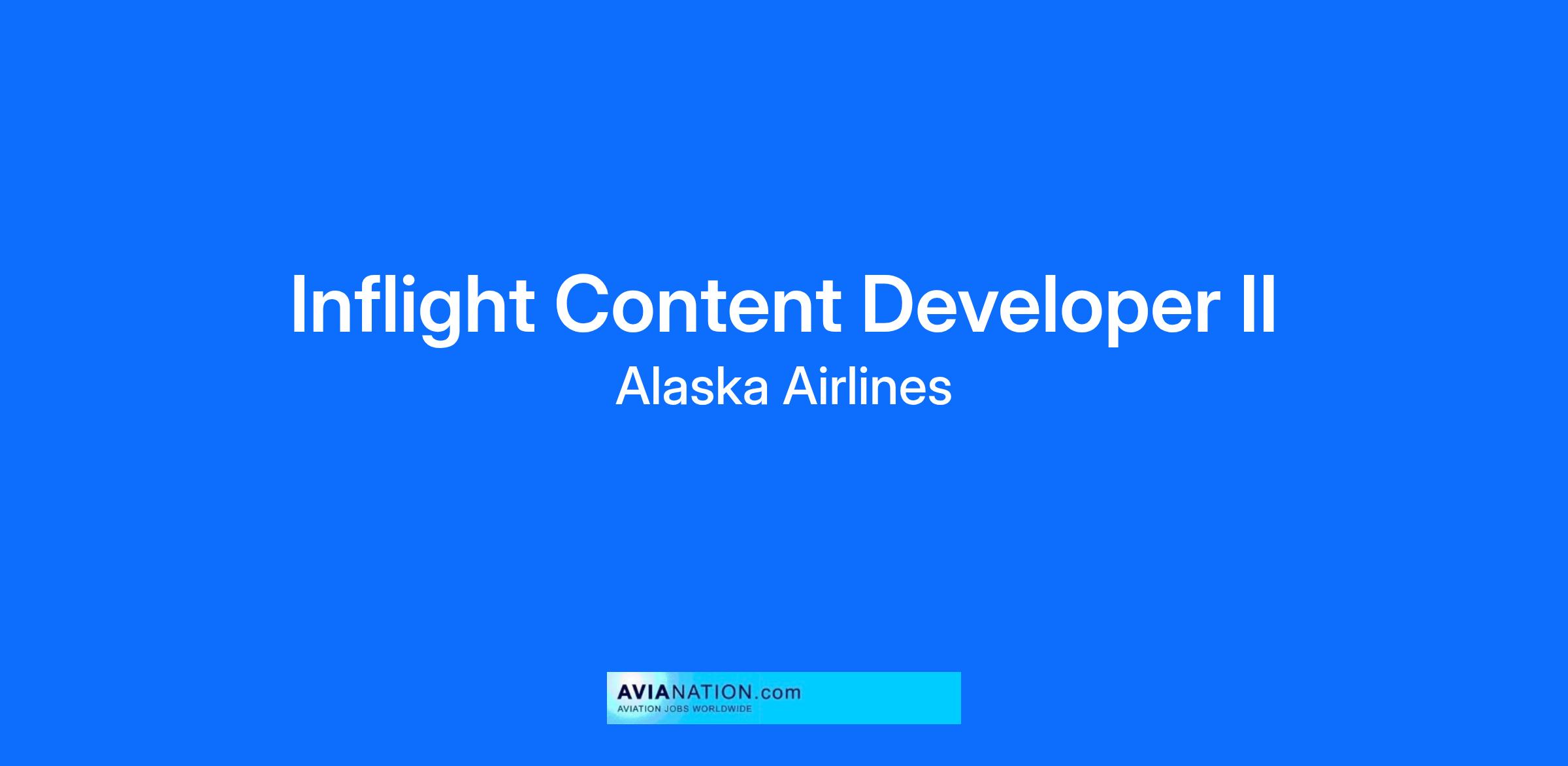 Inflight Content Developer II
Alaska Airlines

AVIANATION.com
AVIATION JOBS WORLDWIDE